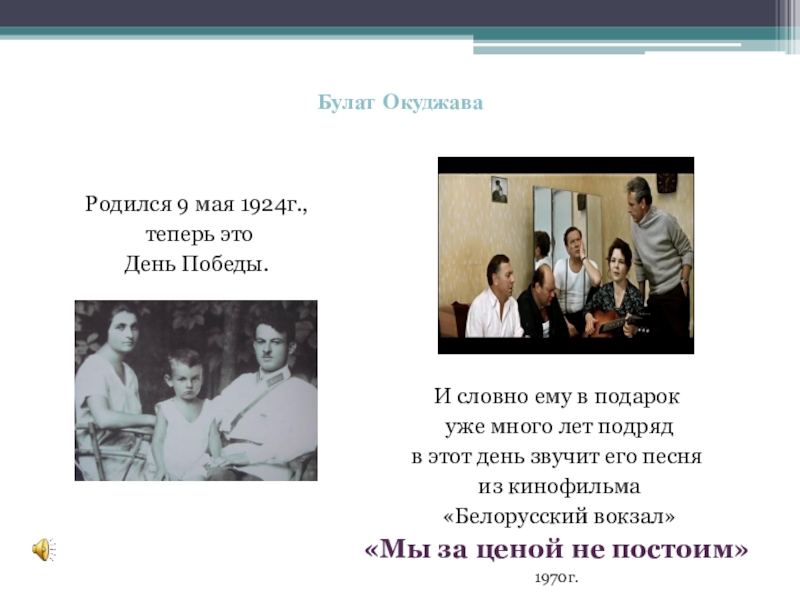 Булат Окуджава

Родился 9 мая 1924г., теперь это День Победы.

И словно ему в подарок уже много лет подряд в этот день звучит его песня из кинофильма «Белорусский вокзал»

«Мы за ценой не постоим»

1970г.